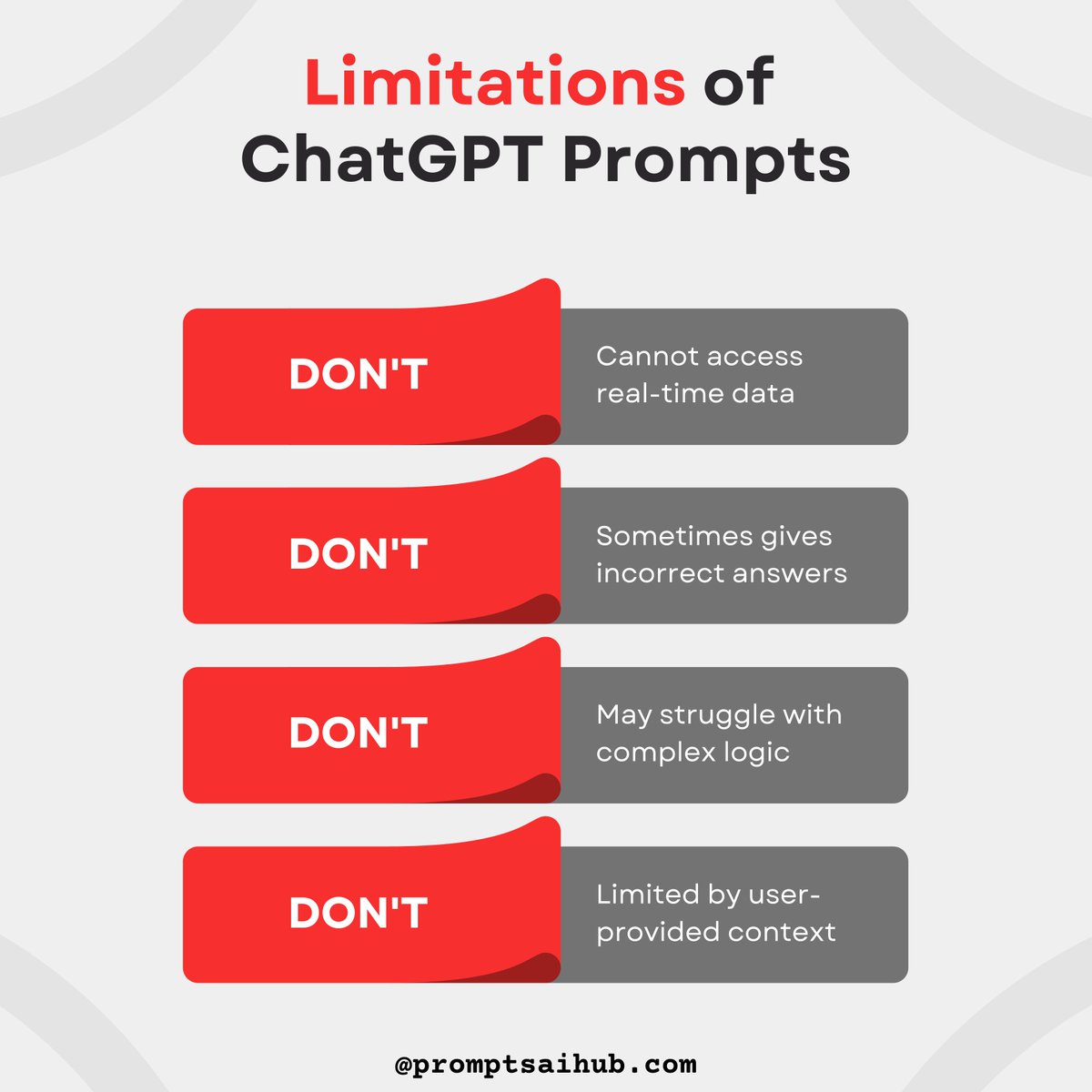 Limitations of ChatGPT Prompts

DON'T

Cannot access real-time data

DON'T

Sometimes gives incorrect answers

DON'T

May struggle with complex logic

DON'T

Limited by user-provided context

@promptsaihub.com